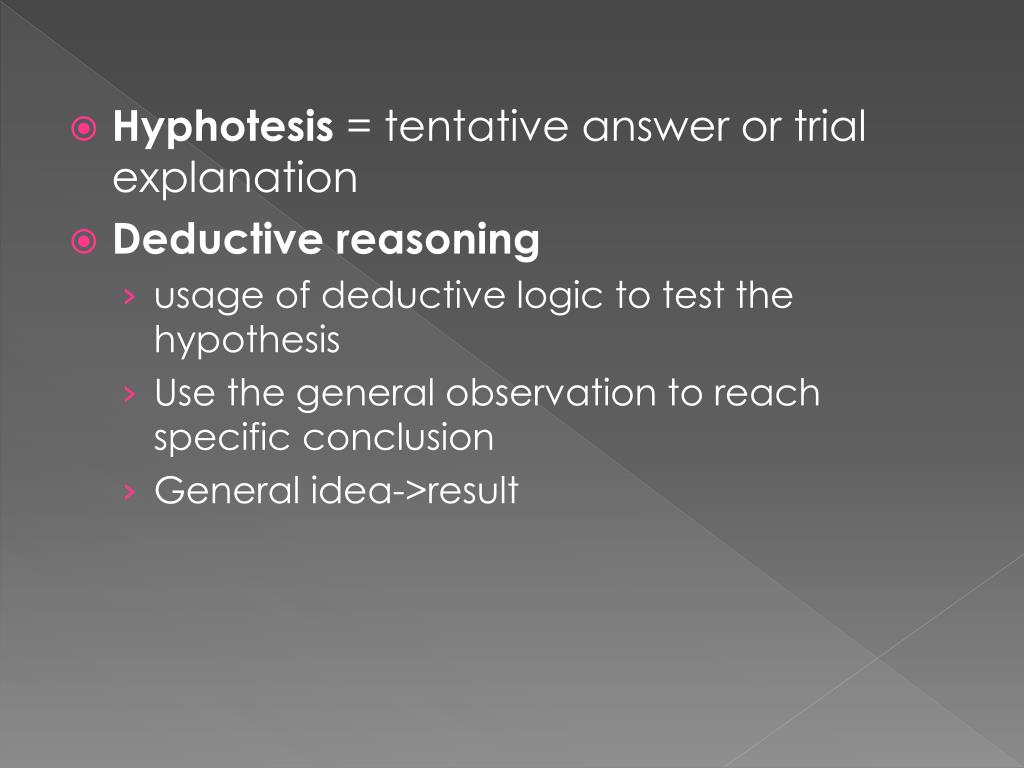 Hyphotesis = tentative answer or trial explanation

Deductive reasoning

› usage of deductive logic to test the hypothesis

› Use the general observation to reach specific conclusion

› General idea->result